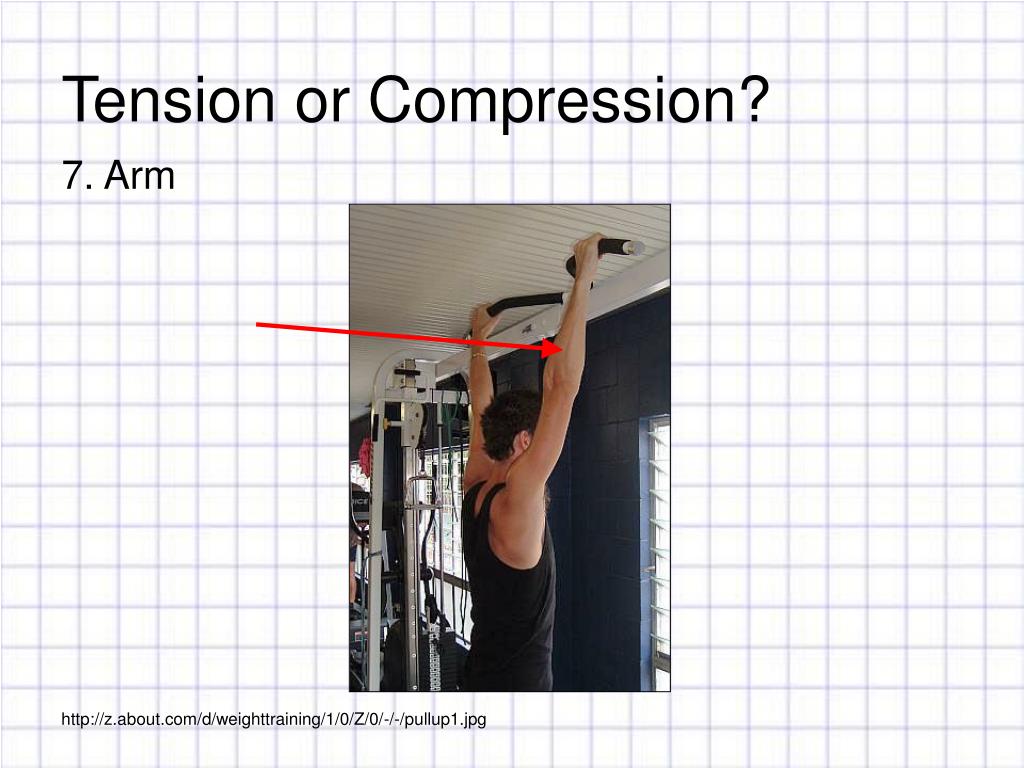 Tension or Compression?

7. Arm

http://z.about.com/d/weighttraining/1/0/Z/0/-/-/pullup1.jpg